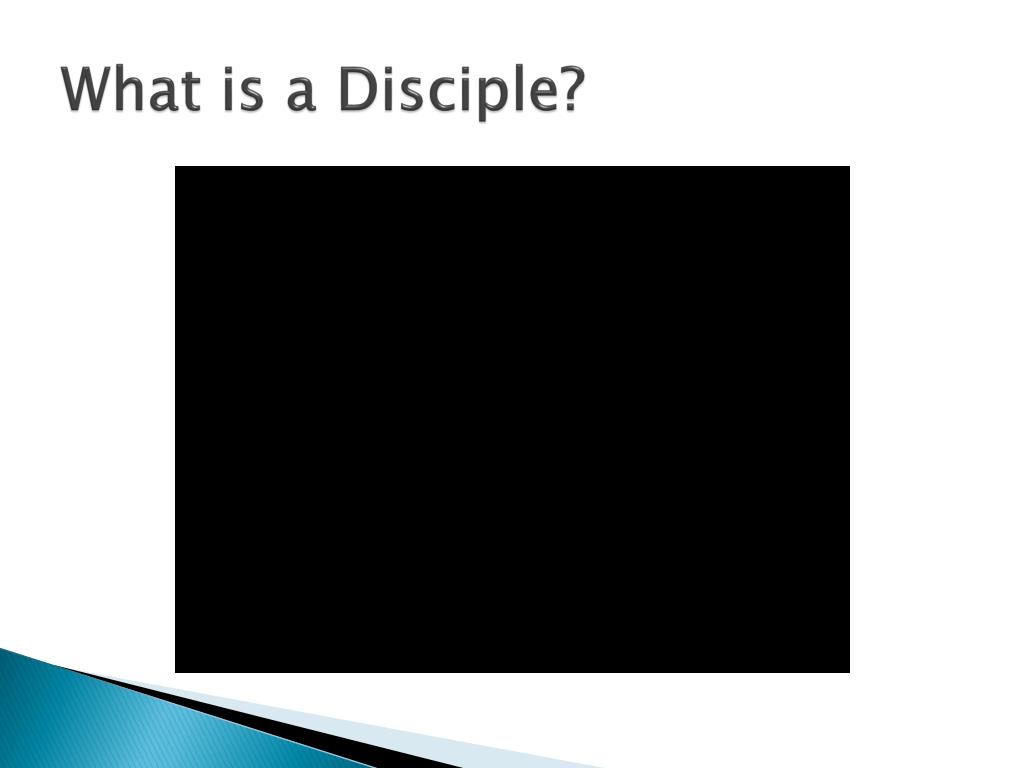 What is a Disciple?